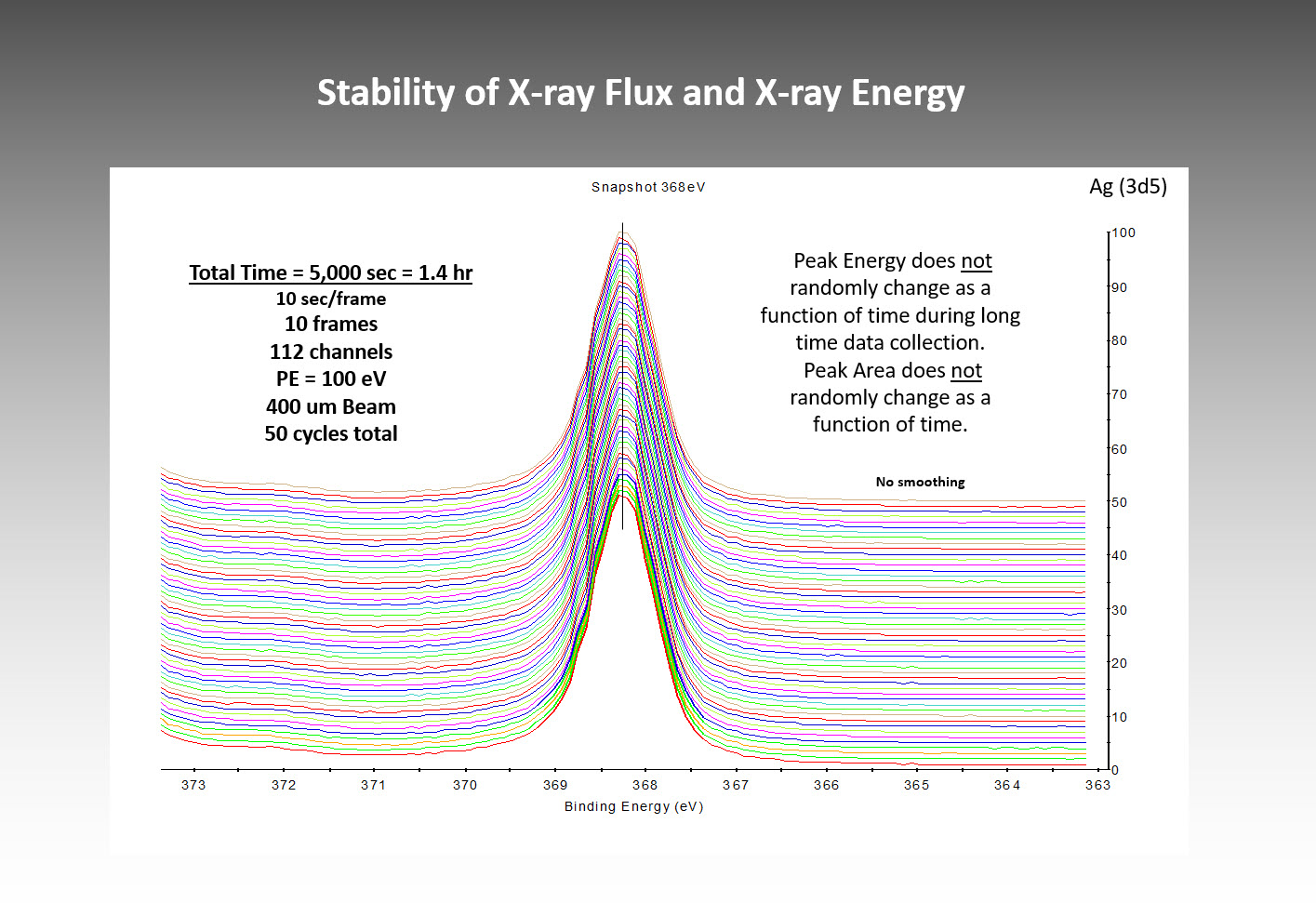 Stability of X-ray Flux and X-ray Energy

Snapshot 368eV

Ag (3d5)

Total Time = 5,000 sec = 1.4 hr
10 sec/frame
10 frames
112 channels
PE = 100 eV
400 um Beam
50 cycles total

Peak Energy does not randomly change as a function of time during long time data collection.
Peak Area does not randomly change as a function of time.

No smoothing

100
90
80
70
60
50
40
30
20
10
0

373 372 371 370 369 368 367 366 365 364 363
Binding Energy (eV)